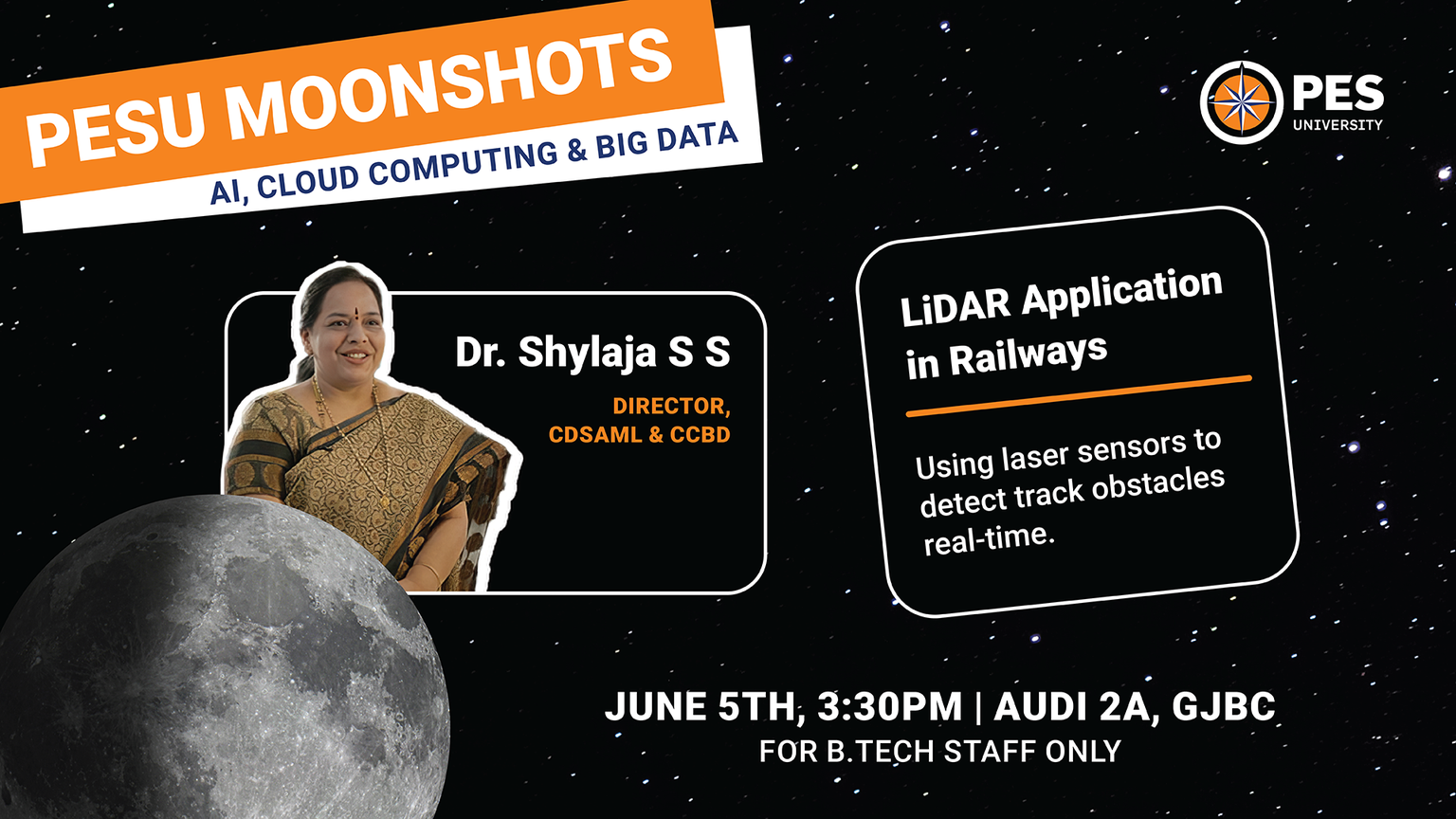 PESU MOONSHOTS
AI, CLOUD COMPUTING & BIG DATA

PES
UNIVERSITY

Dr. Shylaja S S
DIRECTOR,
CDSAML & CCBD

LiDAR Application in Railways

Using laser sensors to detect track obstacles real-time.

JUNE 5TH, 3:30PM | AUDI 2A, GJBC
FOR B.TECH STAFF ONLY